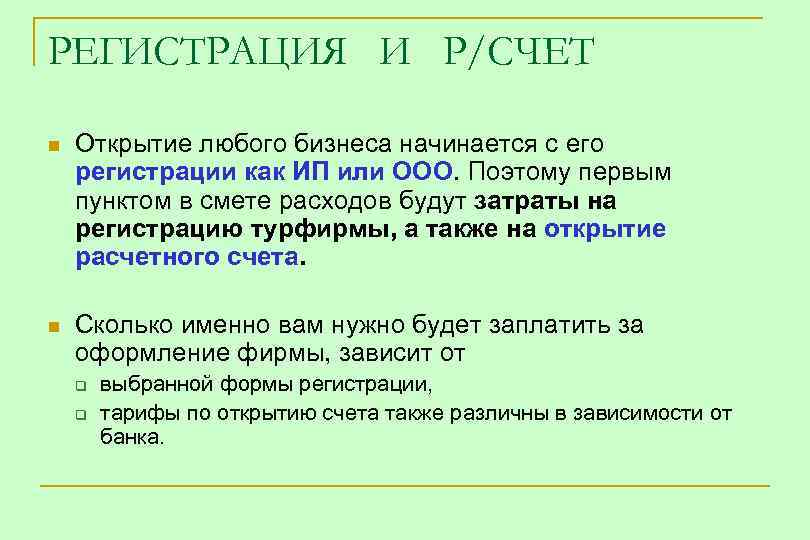 РЕГИСТРАЦИЯ И Р/СЧЕТ

Открытие любого бизнеса начинается с его регистрации как ИП или ООО. Поэтому первым пунктом в смете расходов будут затраты на регистрацию турфирмы, а также на открытие расчетного счета.

Сколько именно вам нужно будет заплатить за оформление фирмы, зависит от

выбранной формы регистрации,

тарифы по открытию счета также различны в зависимости от банка.